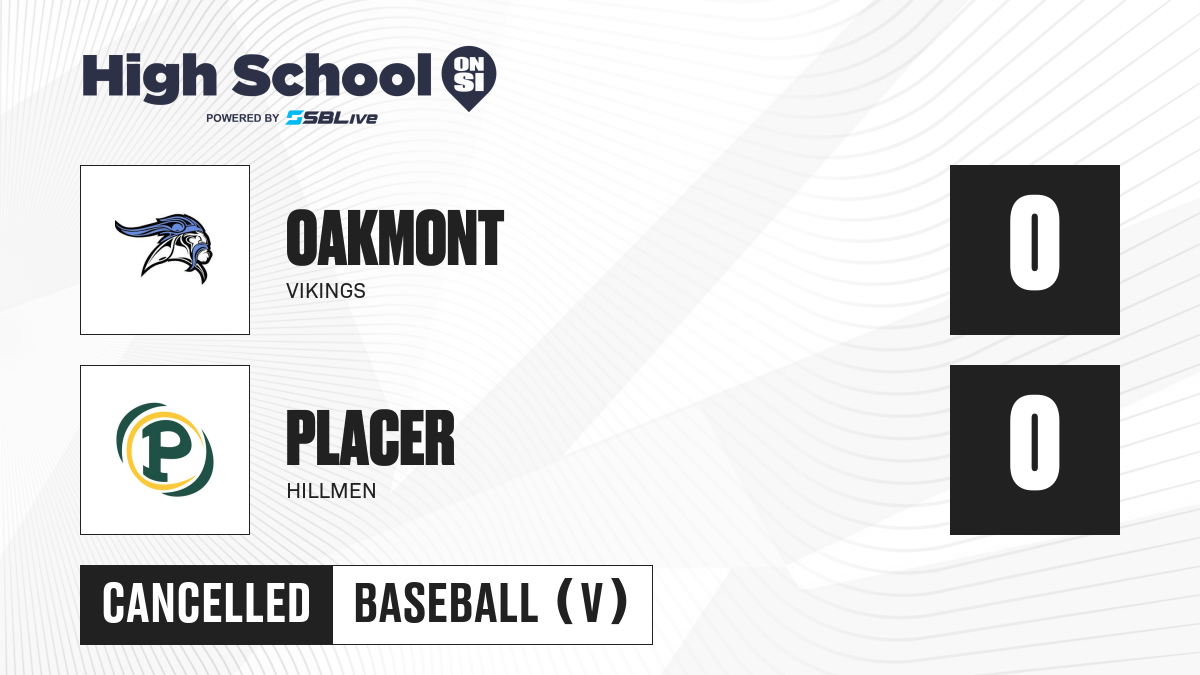 High School ON SI
POWERED BY SBLive

OAKMONT
VIKINGS
0

P
PLACER
HILLMEN
0

CANCELLED
BASEBALL (V)